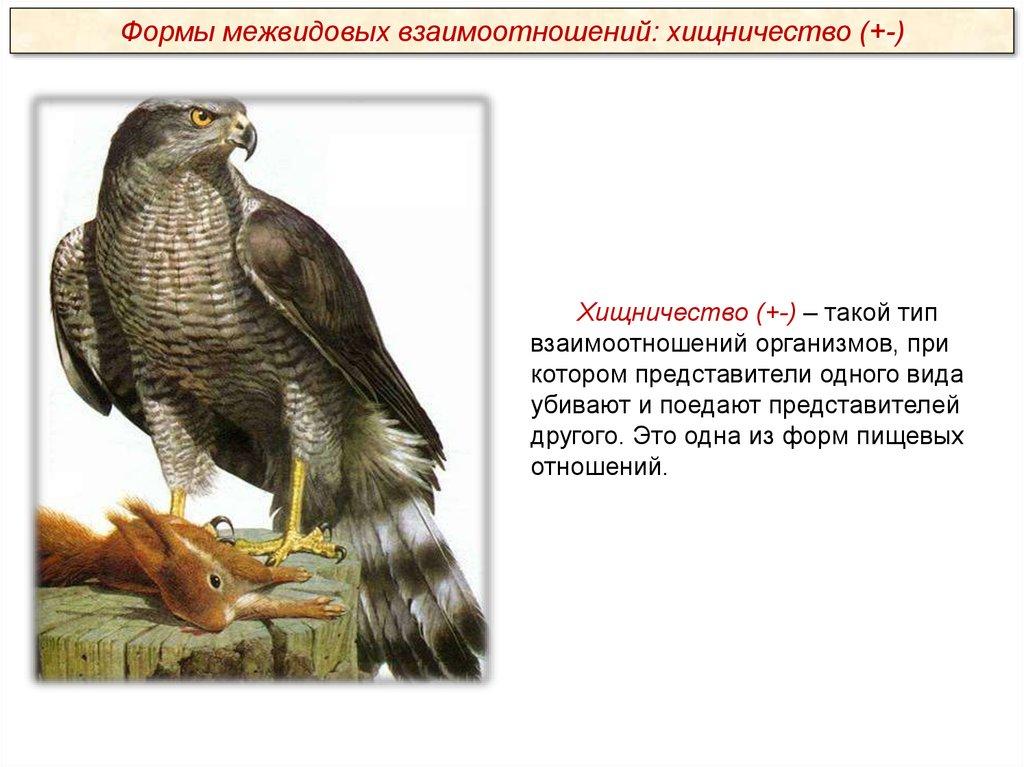 Формы межвидовых взаимоотношений: хищничество (+-)

Хищничество (+-) – такой тип взаимоотношений организмов, при котором представители одного вида убивают и поедают представителей другого. Это одна из форм пищевых отношений.